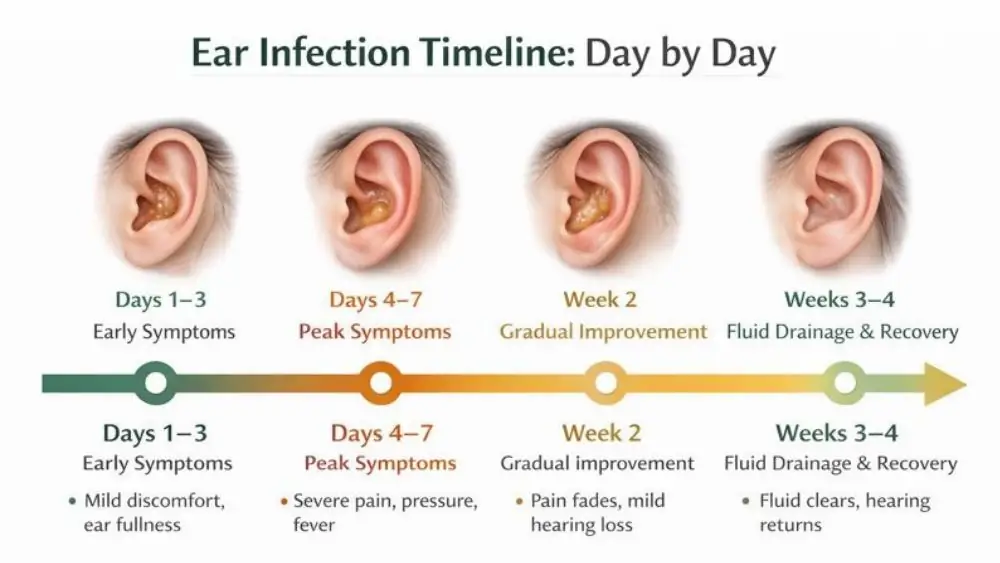 Ear Infection Timeline: Day by Day

Days 1–3
Early Symptoms

Days 4–7
Peak Symptoms

Week 2
Gradual Improvement

Weeks 3–4
Fluid Drainage & Recovery

Days 1–3
Early Symptoms
• Mild discomfort, ear fullness

Days 4–7
Peak Symptoms
• Severe pain, pressure, fever

Week 2
Gradual improvement
• Pain fades, mild hearing loss

Weeks 3–4
Fluid Drainage & Recovery
• Fluid clears, hearing returns